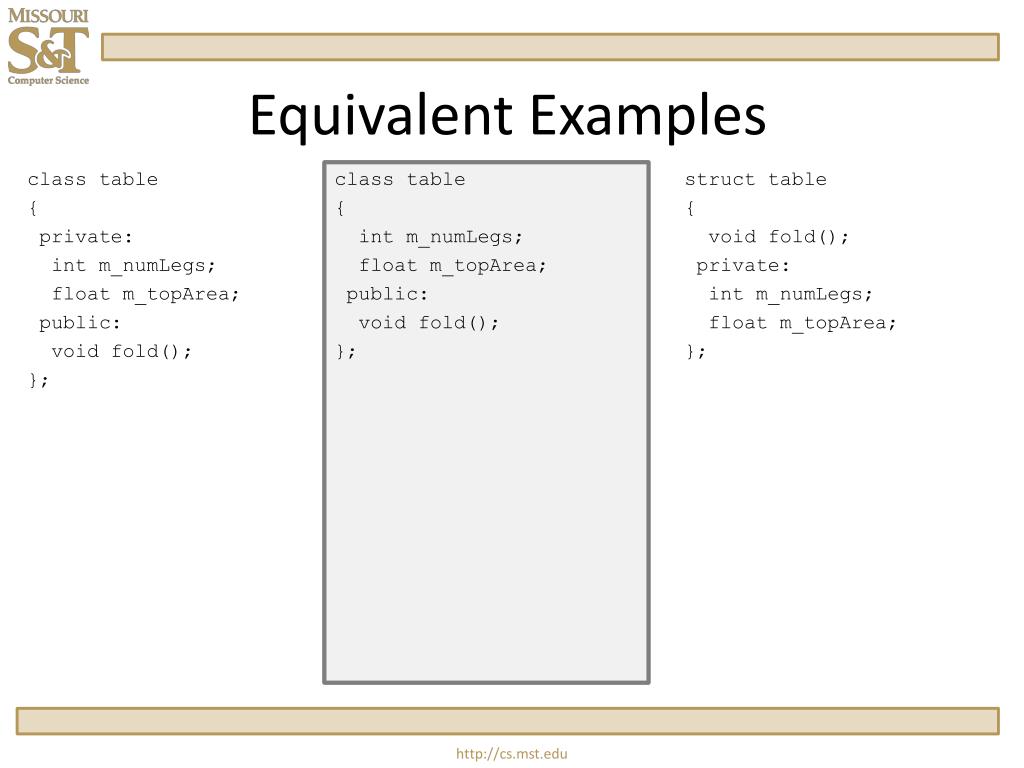 MISSOURI
S&T
Computer Science

Equivalent Examples

class table
{
 private:
  int m_numLegs;
  float m_topArea;
 public:
  void fold();
};

class table
{
  int m_numLegs;
  float m_topArea;
 public:
  void fold();
};

struct table
{
  void fold();
 private:
  int m_numLegs;
  float m_topArea;
};

http://cs.mst.edu